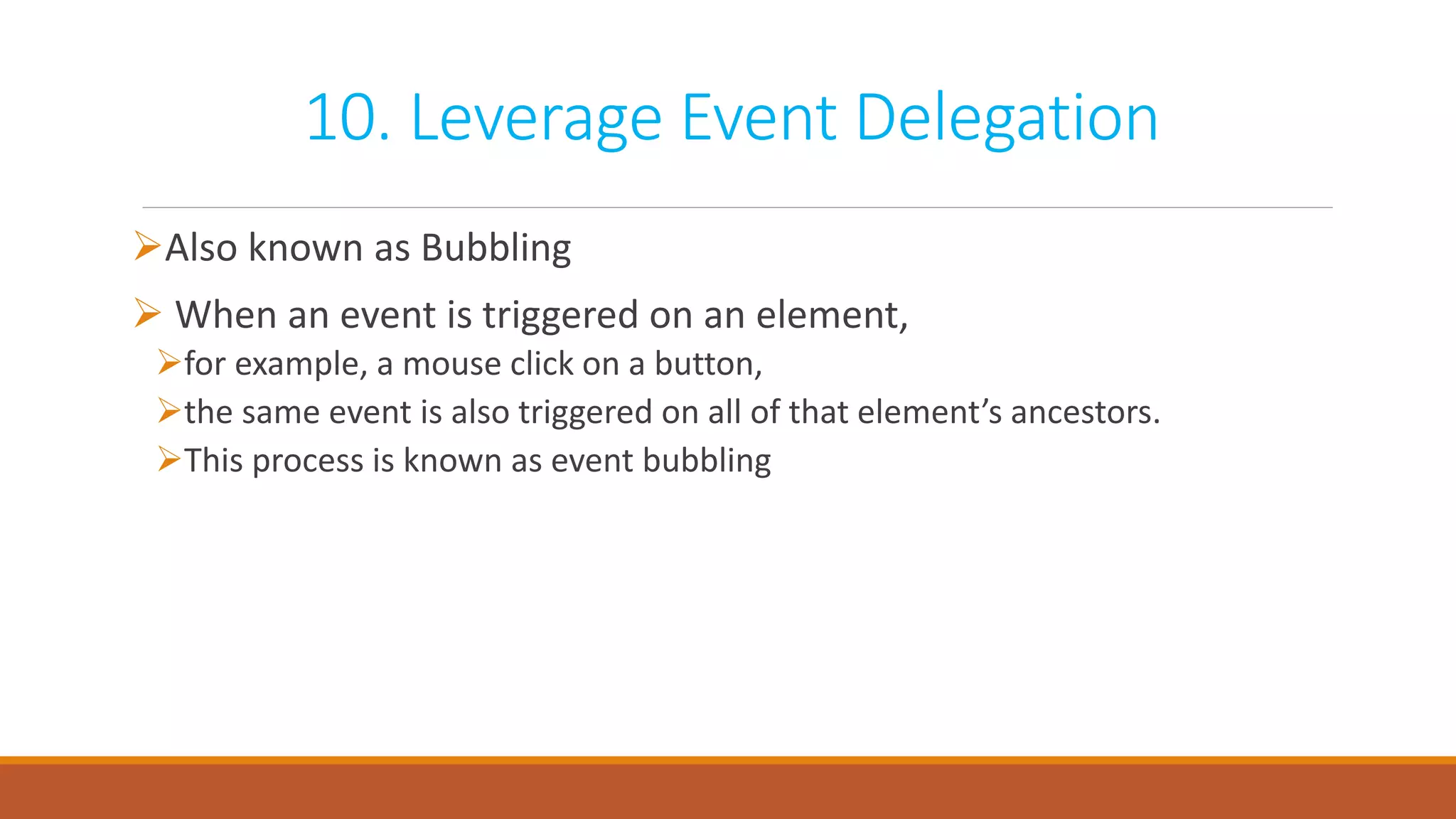 10. Leverage Event Delegation

➢Also known as Bubbling

➢ When an event is triggered on an element,

➢for example, a mouse click on a button,

➢the same event is also triggered on all of that element’s ancestors.

➢This process is known as event bubbling